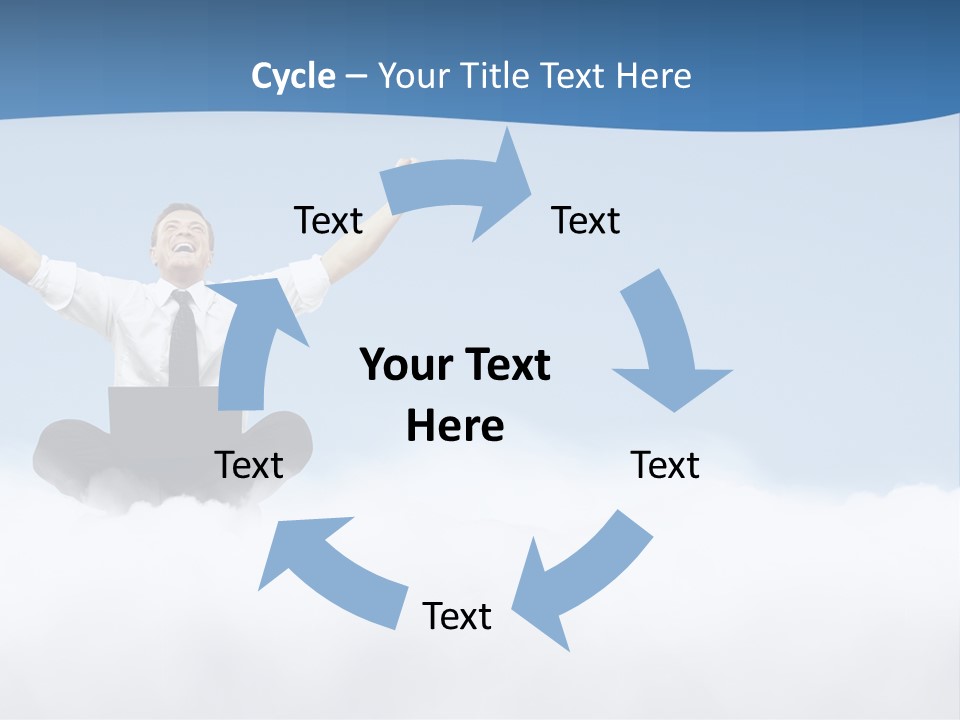 Cycle – Your Title Text Here

Text

Text

Your Text Here

Text

Text

Text